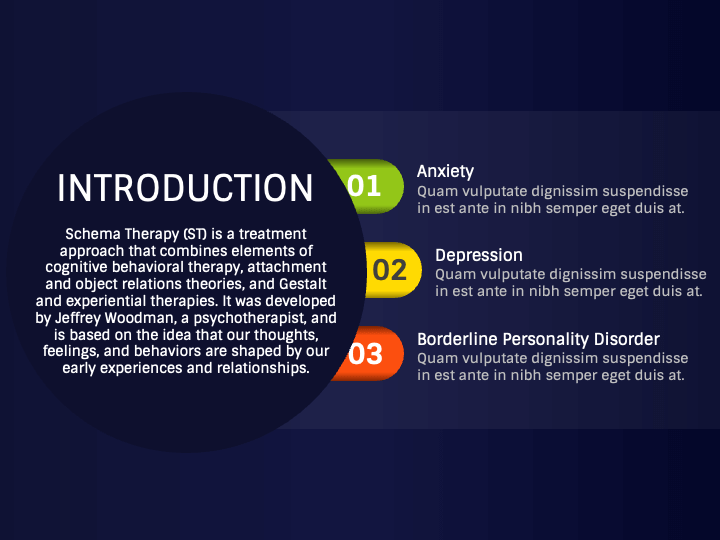 INTRODUCTION

Schema Therapy (ST) is a treatment approach that combines elements of cognitive behavioral therapy, attachment and object relations theories, and Gestalt and experiential therapies. It was developed by Jeffrey Woodman, a psychotherapist, and is based on the idea that our thoughts, feelings, and behaviors are shaped by our early experiences and relationships.

01

Anxiety
Quam vulputate dignissim suspendisse in est ante in nibh semper eget duis at.

02

Depression
Quam vulputate dignissim suspendisse in est ante in nibh semper eget duis at.

03

Borderline Personality Disorder
Quam vulputate dignissim suspendisse in est ante in nibh semper eget duis at.